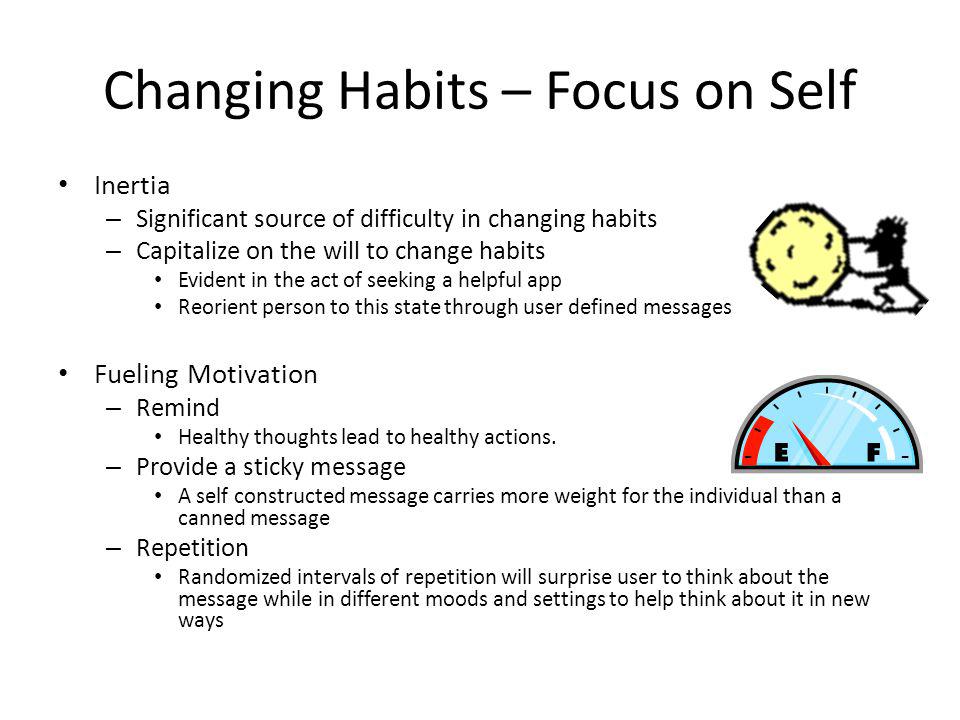 Changing Habits – Focus on Self

• Inertia
– Significant source of difficulty in changing habits
– Capitalize on the will to change habits
• Evident in the act of seeking a helpful app
• Reorient person to this state through user defined messages

• Fueling Motivation
– Remind
• Healthy thoughts lead to healthy actions.
– Provide a sticky message
• A self constructed message carries more weight for the individual than a canned message
– Repetition
• Randomized intervals of repetition will surprise user to think about the message while in different moods and settings to help think about it in new ways

E F